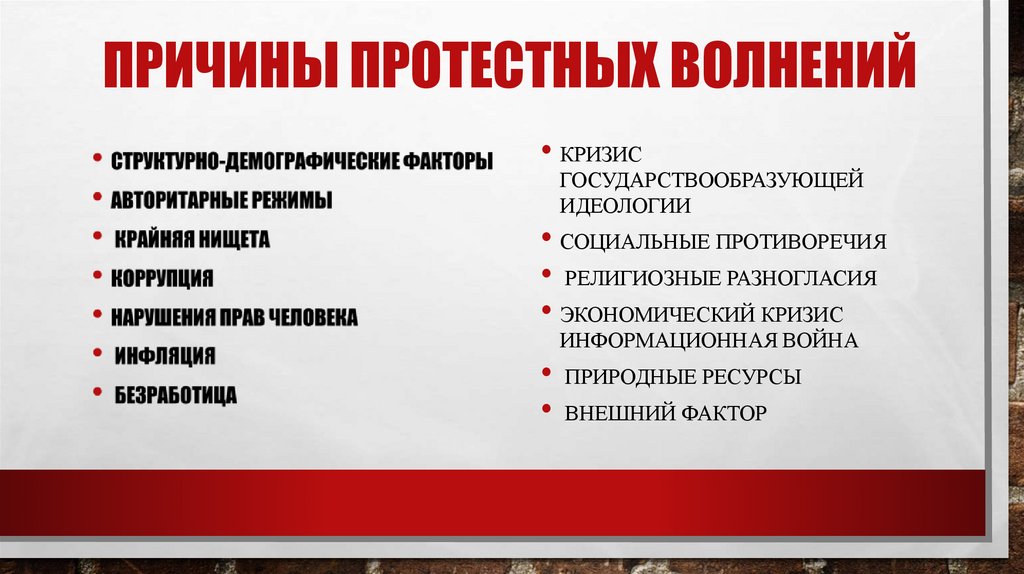 ПРИЧИНЫ ПРОТЕСТНЫХ ВОЛНЕНИЙ

• СТРУКТУРНО-ДЕМОГРАФИЧЕСКИЕ ФАКТОРЫ
• АВТОРИТАРНЫЕ РЕЖИМЫ
• КРАЙНЯЯ НИЩЕТА
• КОРРУПЦИЯ
• НАРУШЕНИЯ ПРАВ ЧЕЛОВЕКА
• ИНФЛЯЦИЯ
• БЕЗРАБОТИЦА

• КРИЗИС ГОСУДАРСТВООБРАЗУЮЩЕЙ ИДЕОЛОГИИ
• СОЦИАЛЬНЫЕ ПРОТИВОРЕЧИЯ
• РЕЛИГИОЗНЫЕ РАЗНОГЛАСИЯ
• ЭКОНОМИЧЕСКИЙ КРИЗИС ИНФОРМАЦИОННАЯ ВОЙНА
• ПРИРОДНЫЕ РЕСУРСЫ
• ВНЕШНИЙ ФАКТОР